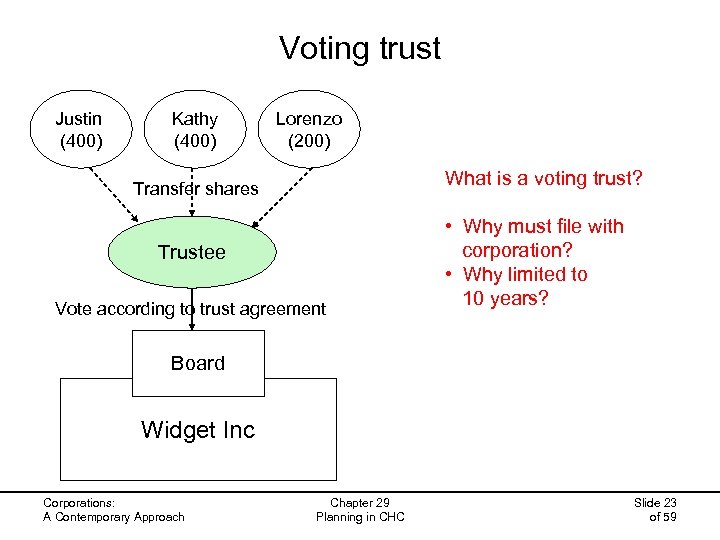 Voting trust

Justin
(400)

Kathy
(400)

Lorenzo
(200)

Transfer shares

Trustee

Vote according to trust agreement

Board

Widget Inc

What is a voting trust?

• Why must file with corporation?
• Why limited to 10 years?

Corporations:
A Contemporary Approach

Chapter 29
Planning in CHC

Slide 23
of 59